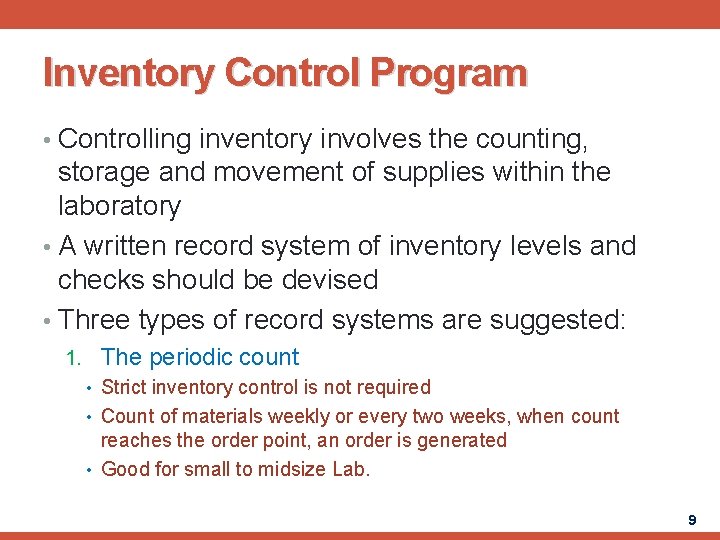 Inventory Control Program

• Controlling inventory involves the counting, storage and movement of supplies within the laboratory

• A written record system of inventory levels and checks should be devised

• Three types of record systems are suggested:

1. The periodic count

• Strict inventory control is not required

• Count of materials weekly or every two weeks, when count reaches the order point, an order is generated

• Good for small to midsize Lab.

9